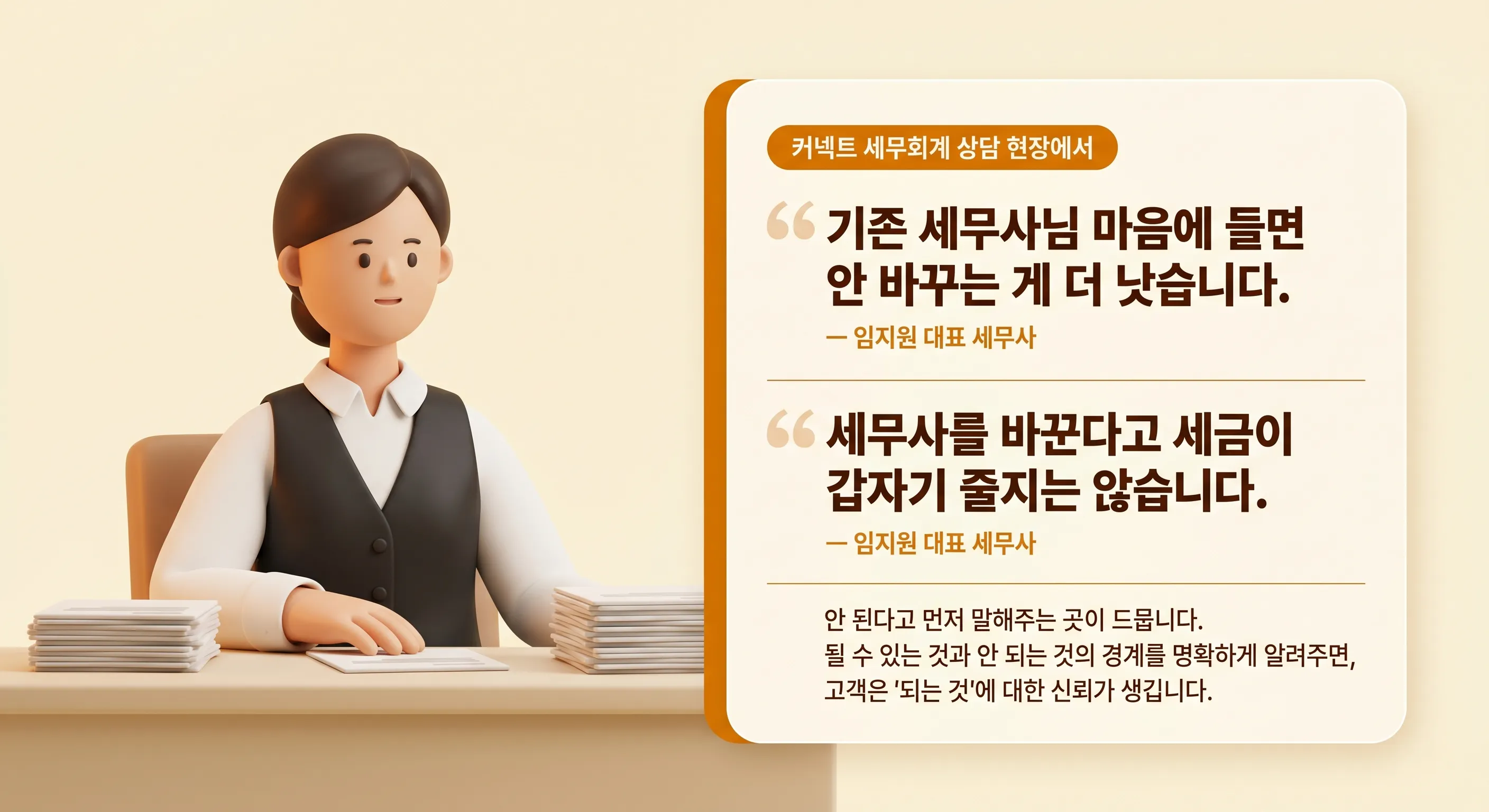 커넥트 세무회계 상담 현장에서

“기존 세무사님 마음에 들면 안 바꾸는 게 더 낫습니다.

— 임지원 대표 세무사

“세무사를 바꾼다고 세금이 갑자기 줄지는 않습니다.

— 임지원 대표 세무사

안 된다고 먼저 말해주는 곳이 드뭅니다.
될 수 있는 것과 안 되는 것의 경계를 명확하게 알려주면, 고객은 '되는 것'에 대한 신뢰가 생깁니다.